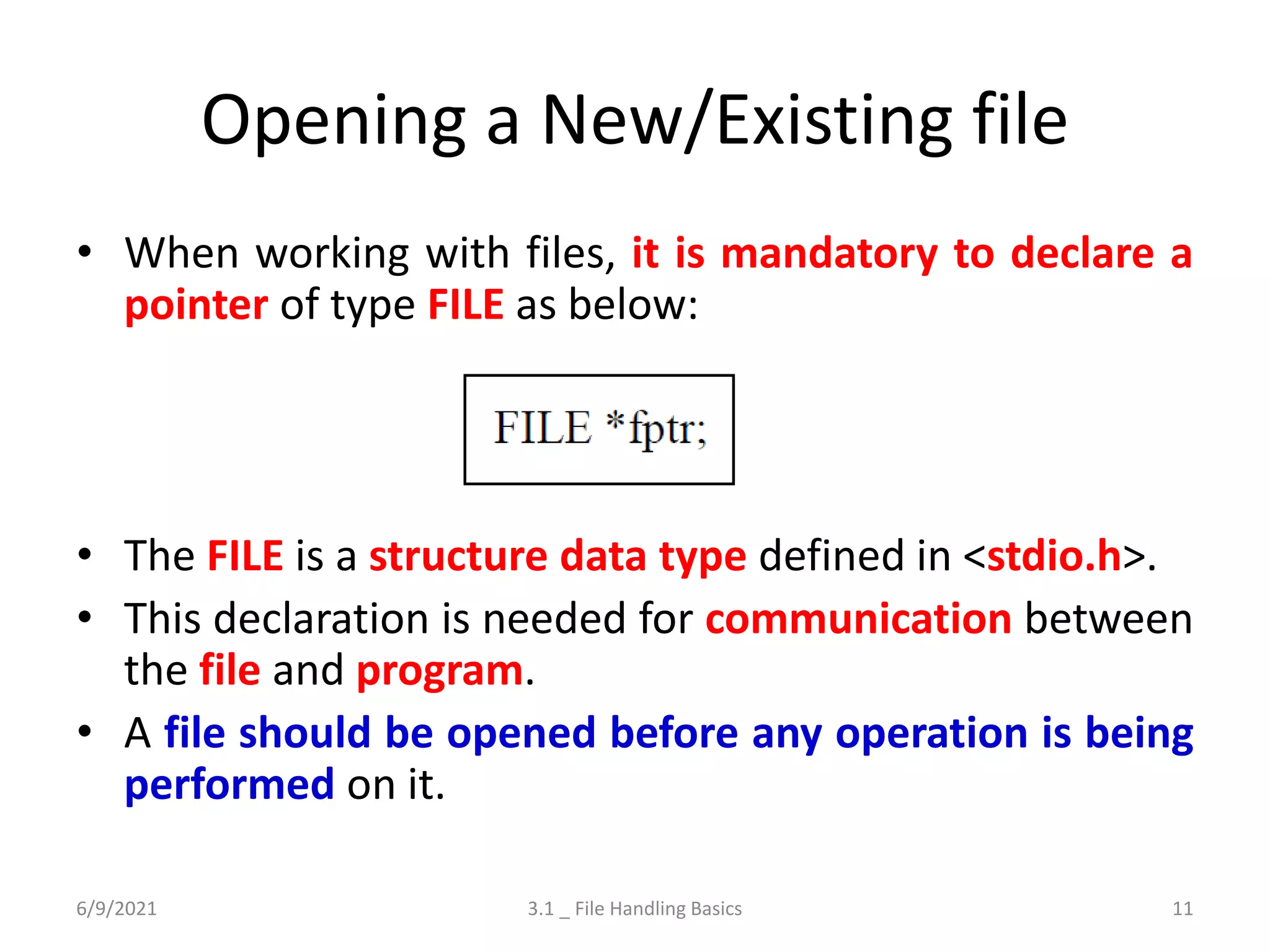 Opening a New/Existing file

• When working with files, it is mandatory to declare a pointer of type FILE as below:

FILE *fptr;

• The FILE is a structure data type defined in <stdio.h>.
• This declaration is needed for communication between the file and program.
• A file should be opened before any operation is being performed on it.

6/9/2021
3.1 _ File Handling Basics
11